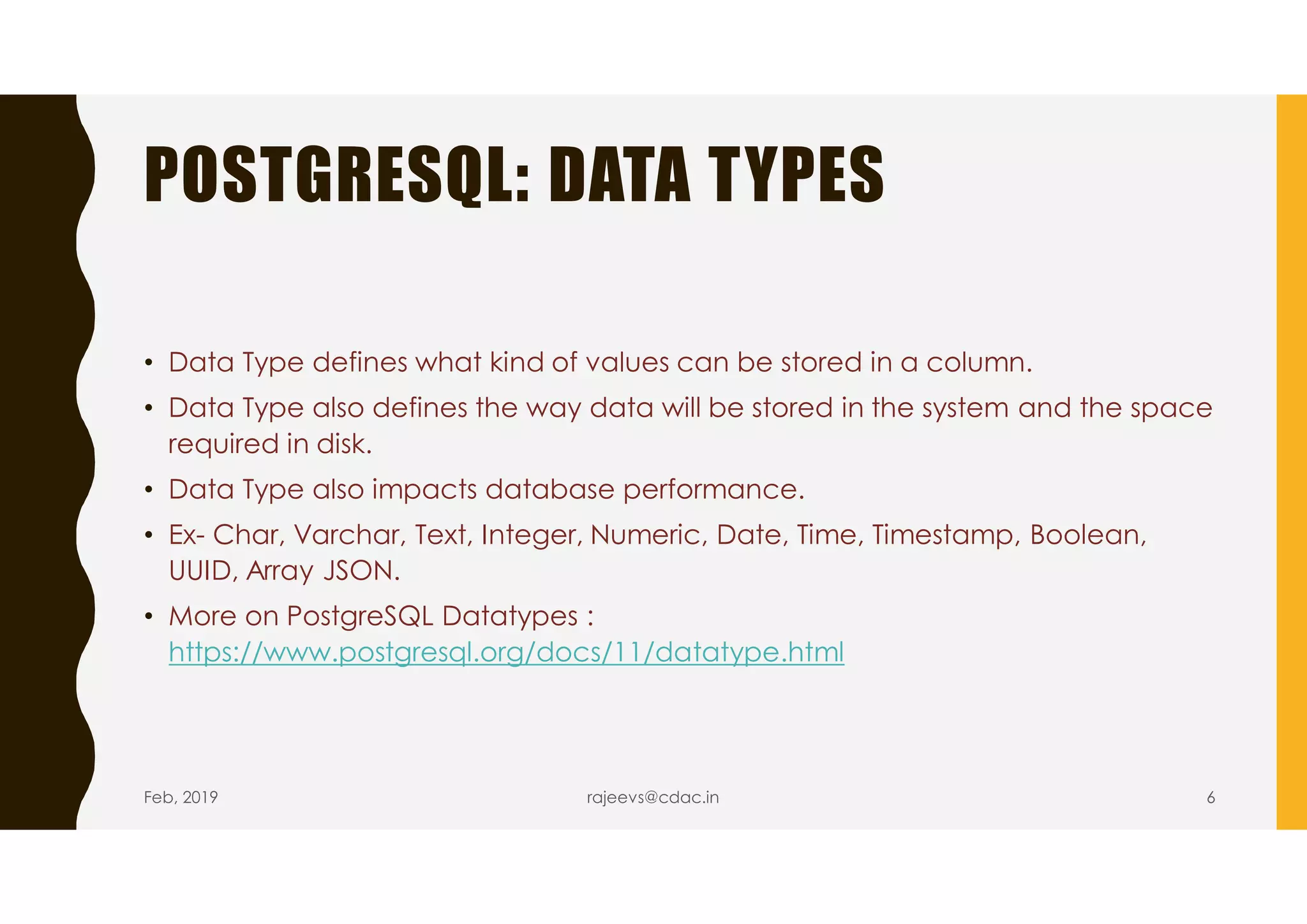 POSTGRESQL: DATA TYPES

• Data Type defines what kind of values can be stored in a column.

• Data Type also defines the way data will be stored in the system and the space required in disk.

• Data Type also impacts database performance.

• Ex- Char, Varchar, Text, Integer, Numeric, Date, Time, Timestamp, Boolean, UUID, Array JSON.

• More on PostgreSQL Datatypes : https://www.postgresql.org/docs/11/datatype.html

Feb, 2019

rajeevs@cdac.in

6